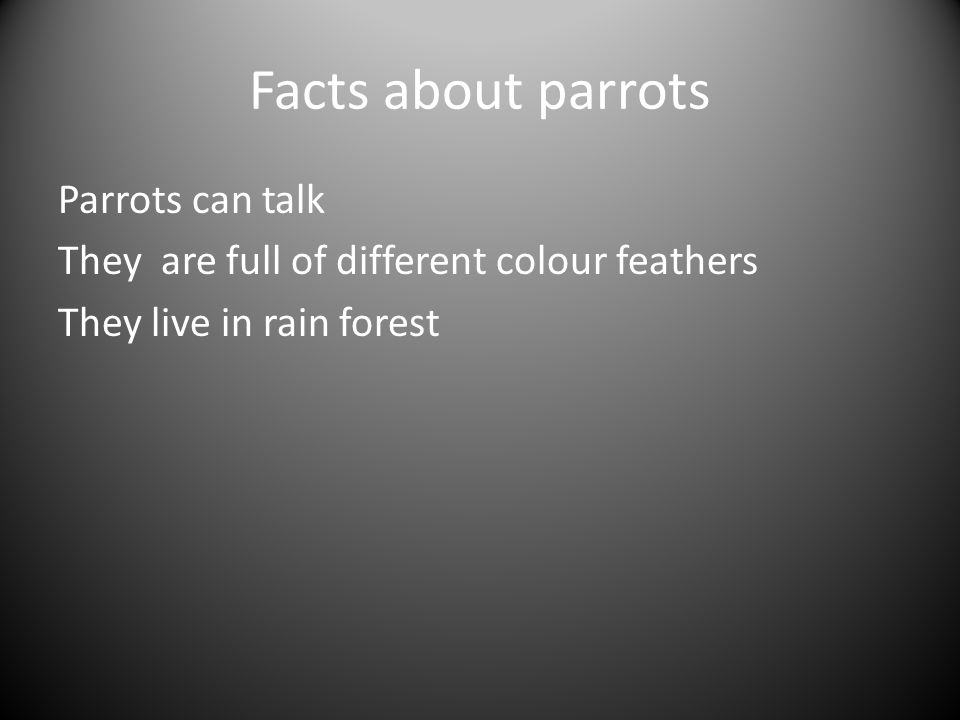 Facts about parrots

Parrots can talk
They  are full of different colour feathers
They live in rain forest